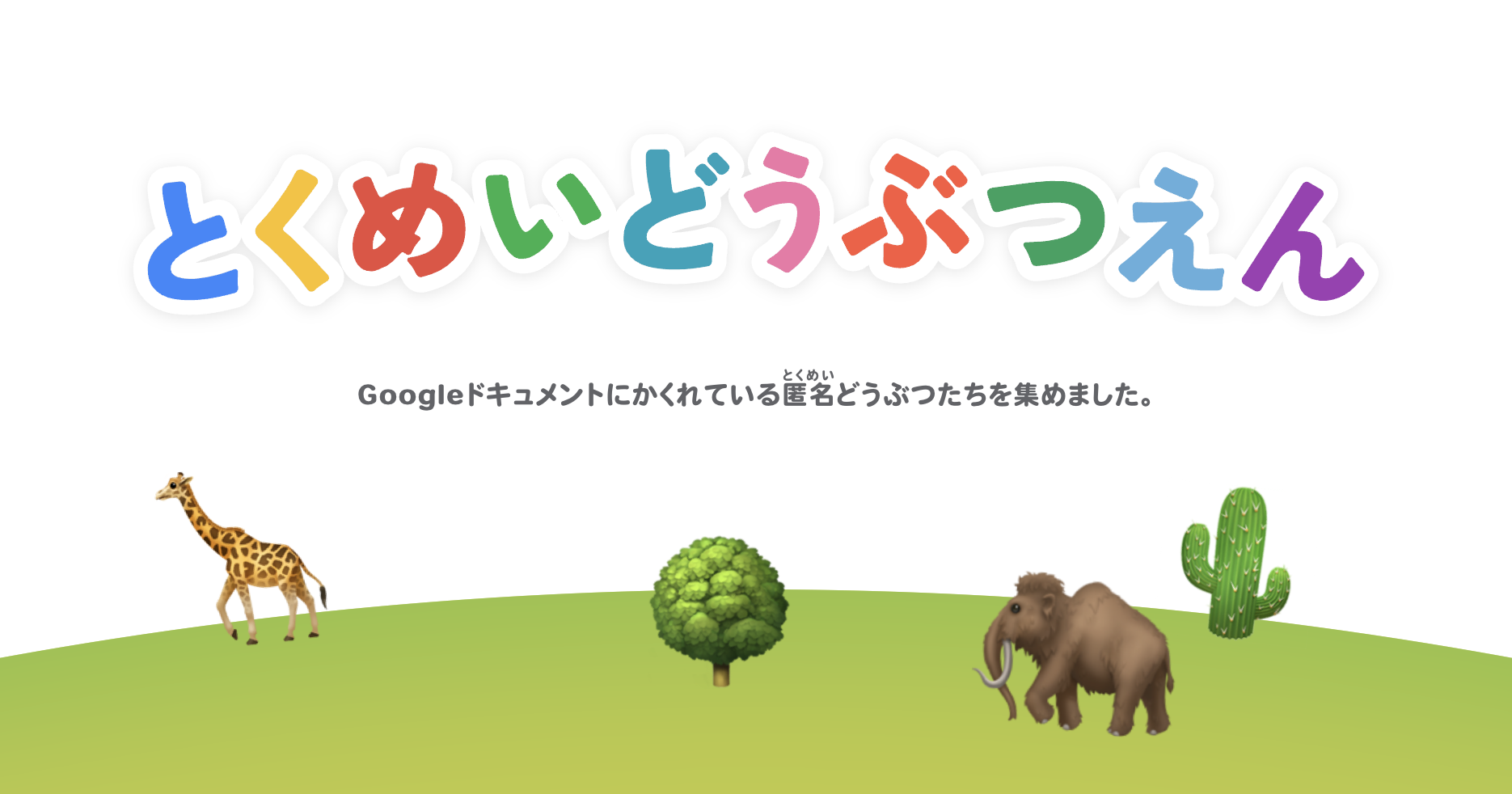 とくめいどうぶつえん

Googleドキュメントにかくれている匿名(とくめい)どうぶつたちを集めました。